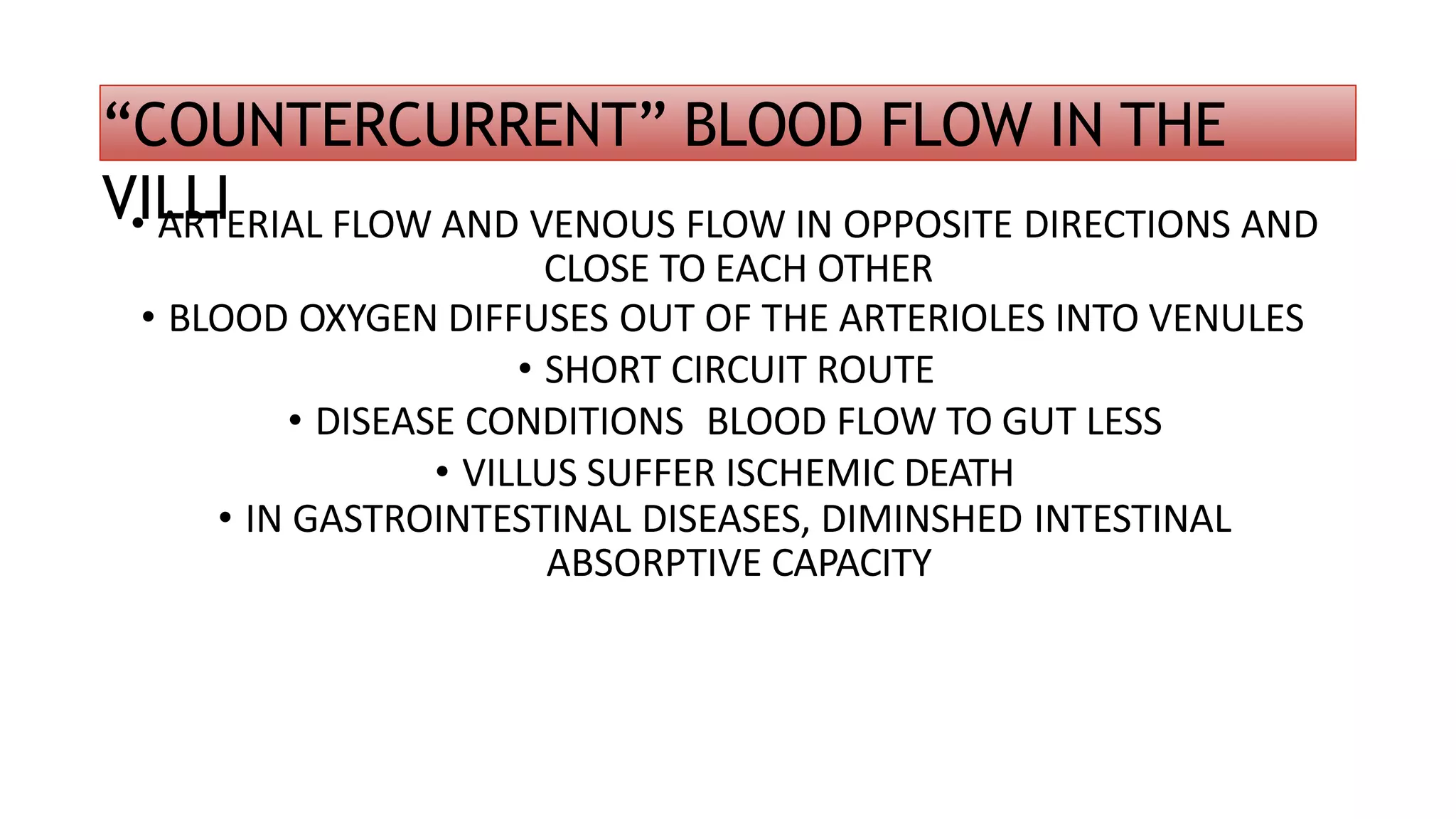 “COUNTERCURRENT” BLOOD FLOW IN THE VILLI

• ARTERIAL FLOW AND VENOUS FLOW IN OPPOSITE DIRECTIONS AND CLOSE TO EACH OTHER
• BLOOD OXYGEN DIFFUSES OUT OF THE ARTERIOLES INTO VENULES
• SHORT CIRCUIT ROUTE
• DISEASE CONDITIONS  BLOOD FLOW TO GUT LESS
• VILLUS SUFFER ISCHEMIC DEATH
• IN GASTROINTESTINAL DISEASES, DIMINSHED INTESTINAL ABSORPTIVE CAPACITY